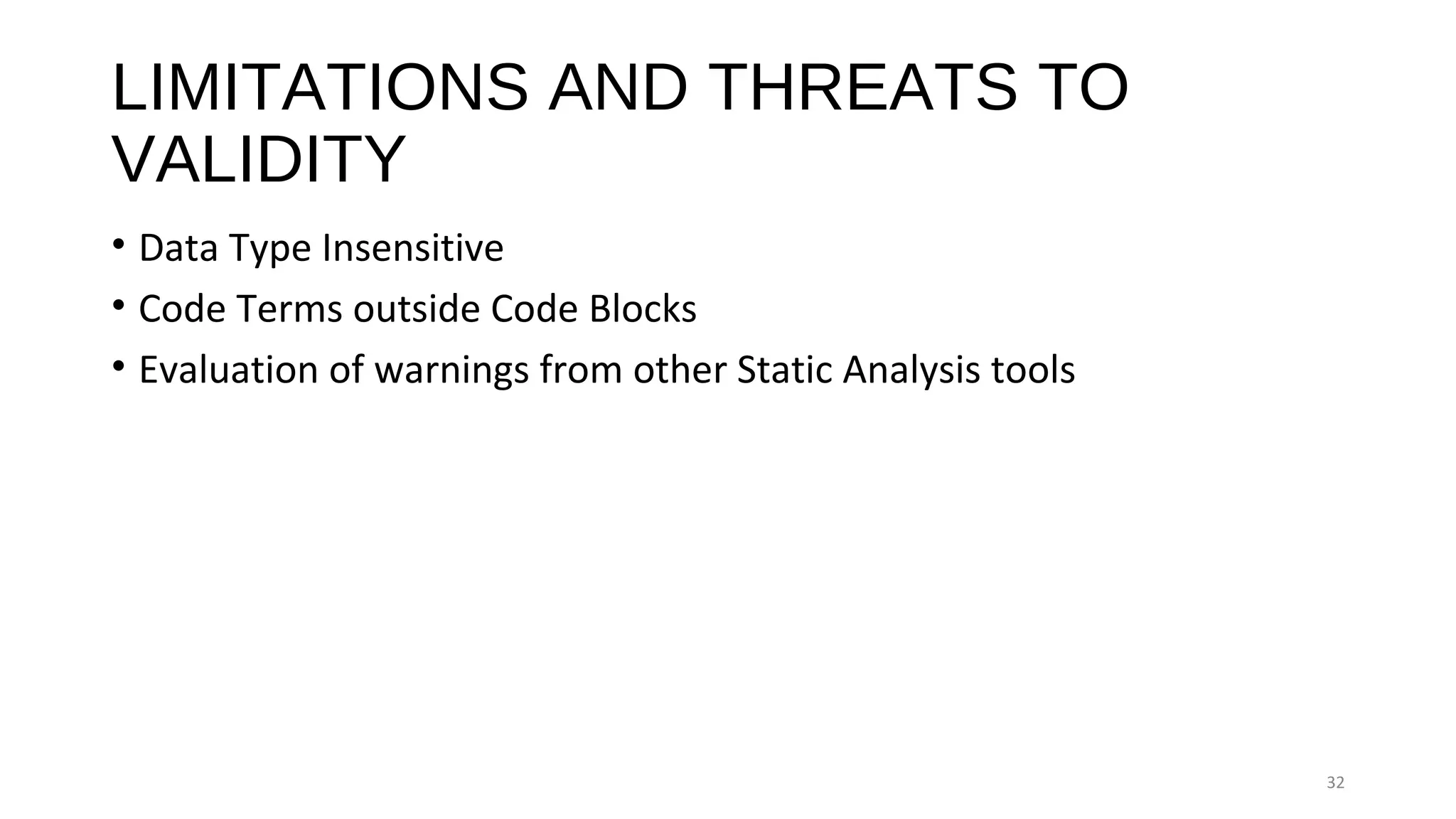 LIMITATIONS AND THREATS TO VALIDITY

• Data Type Insensitive
• Code Terms outside Code Blocks
• Evaluation of warnings from other Static Analysis tools

32